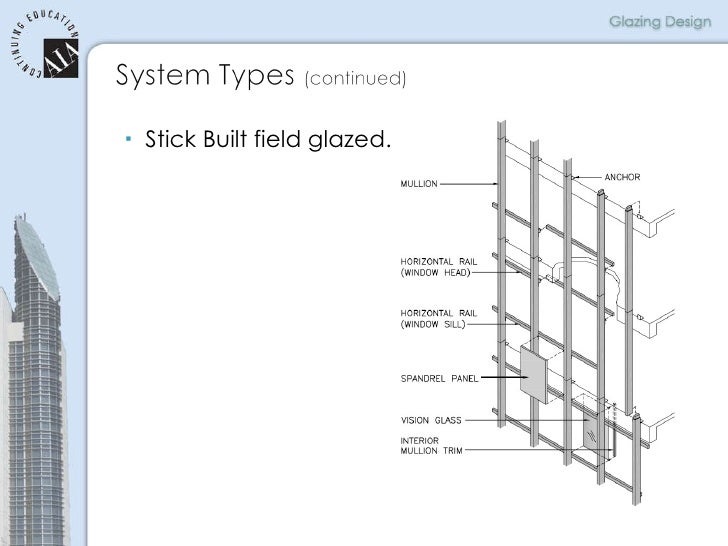 CONTINUING EDUCATION AIA

Glazing Design

System Types (continued)

Stick Built field glazed.

MULLION

ANCHOR

HORIZONTAL RAIL (WINDOW HEAD)

HORIZONTAL RAIL (WINDOW SILL)

SPANDREL PANEL

VISION GLASS

INTERIOR MULLION TRIM